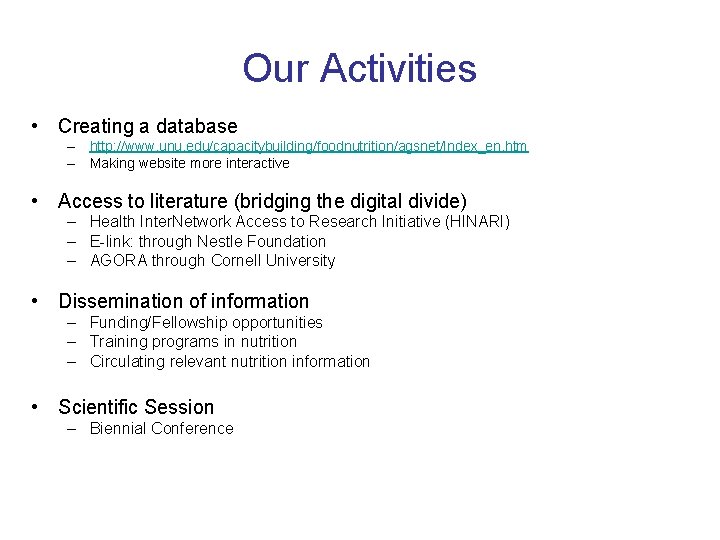 Our Activities

• Creating a database
– http://www.unu.edu/capacitybuilding/foodnutrition/agsnet/Index_en.htm
– Making website more interactive

• Access to literature (bridging the digital divide)
– Health InterNetwork Access to Research Initiative (HINARI)
– E-link: through Nestle Foundation
– AGORA through Cornell University

• Dissemination of information
– Funding/Fellowship opportunities
– Training programs in nutrition
– Circulating relevant nutrition information

• Scientific Session
– Biennial Conference